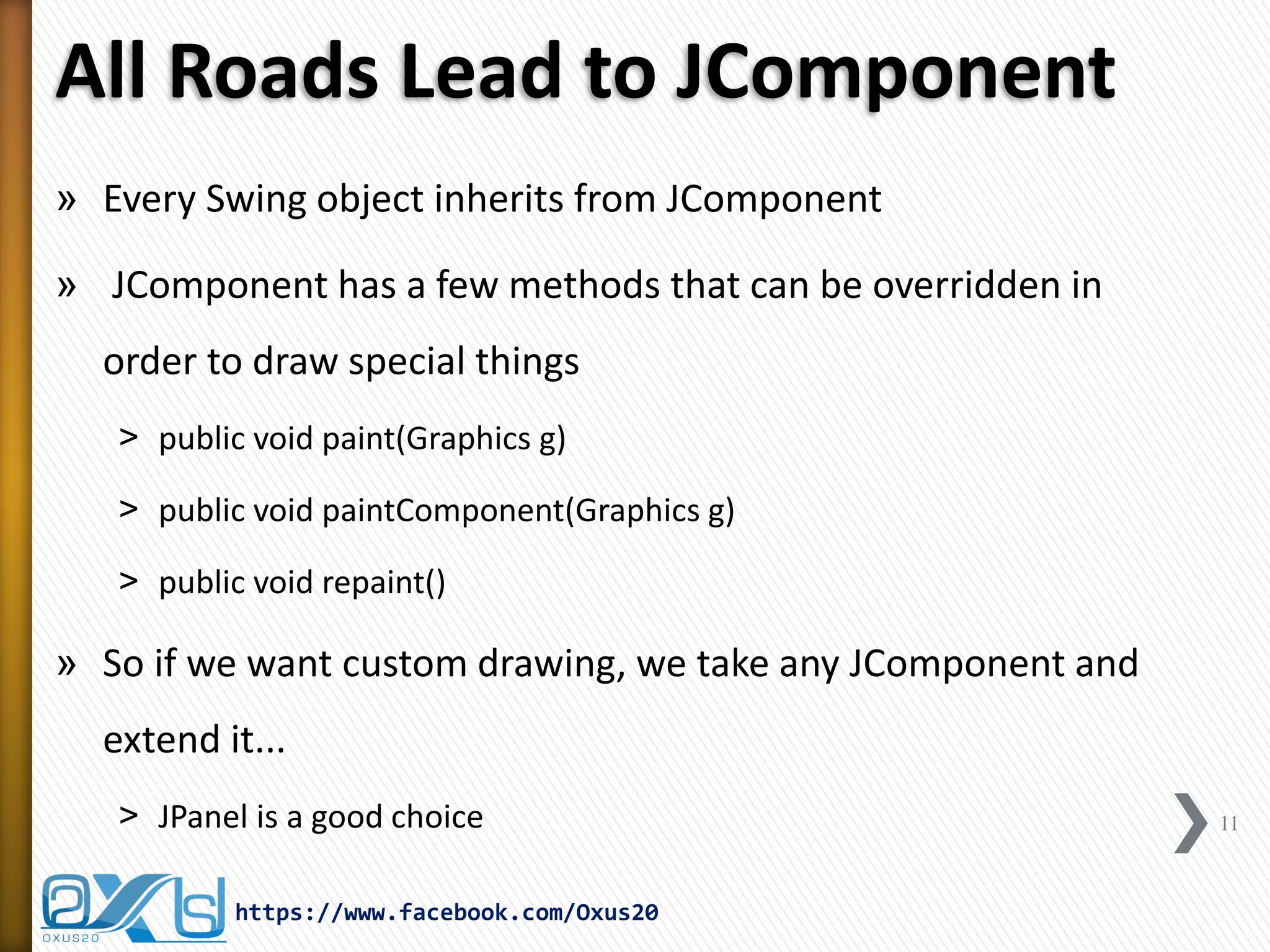 All Roads Lead to JComponent

» Every Swing object inherits from JComponent

» JComponent has a few methods that can be overridden in order to draw special things

> public void paint(Graphics g)

> public void paintComponent(Graphics g)

> public void repaint()

» So if we want custom drawing, we take any JComponent and extend it...

> JPanel is a good choice

11

OXUS20

https://www.facebook.com/Oxus20